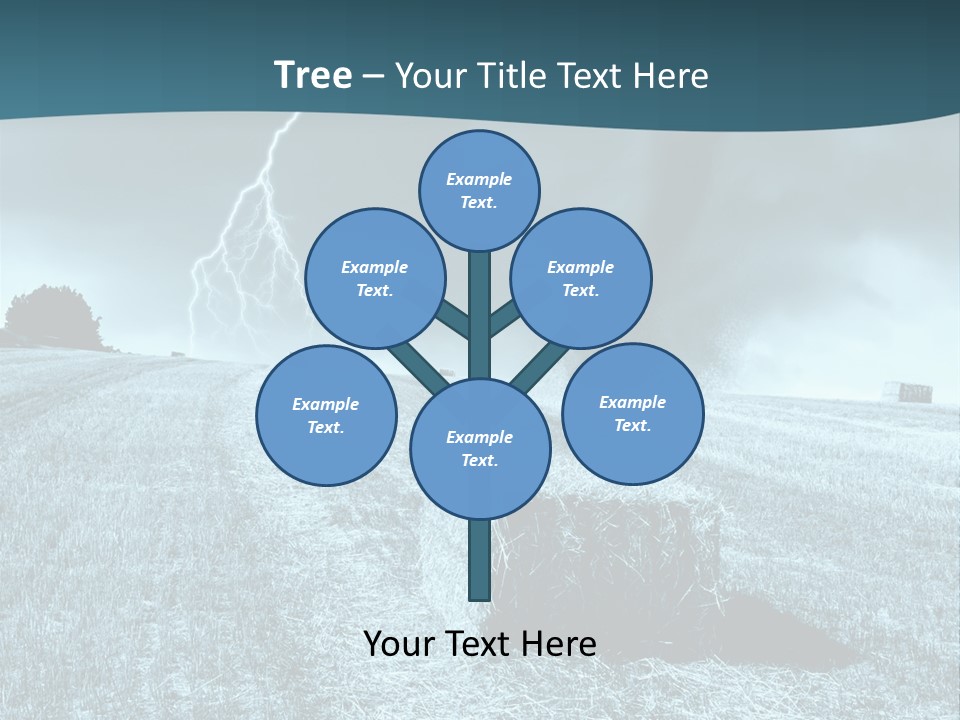 Tree – Your Title Text Here

Example Text.

Example Text.

Example Text.

Example Text.

Example Text.

Example Text.

Your Text Here